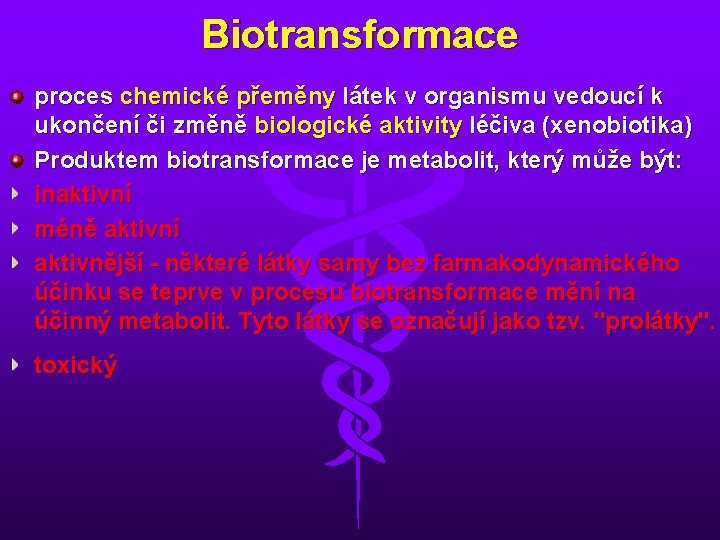 Biotransformace

proces chemické přeměny látek v organismu vedoucí k ukončení či změně biologické aktivity léčiva (xenobiotika)

Produktem biotransformace je metabolit, který může být:

inaktivní

méně aktivní

aktivnější - některé látky samy bez farmakodynamického účinku se teprve v procesu biotransformace mění na účinný metabolit. Tyto látky se označují jako tzv. "prolátky".

toxický